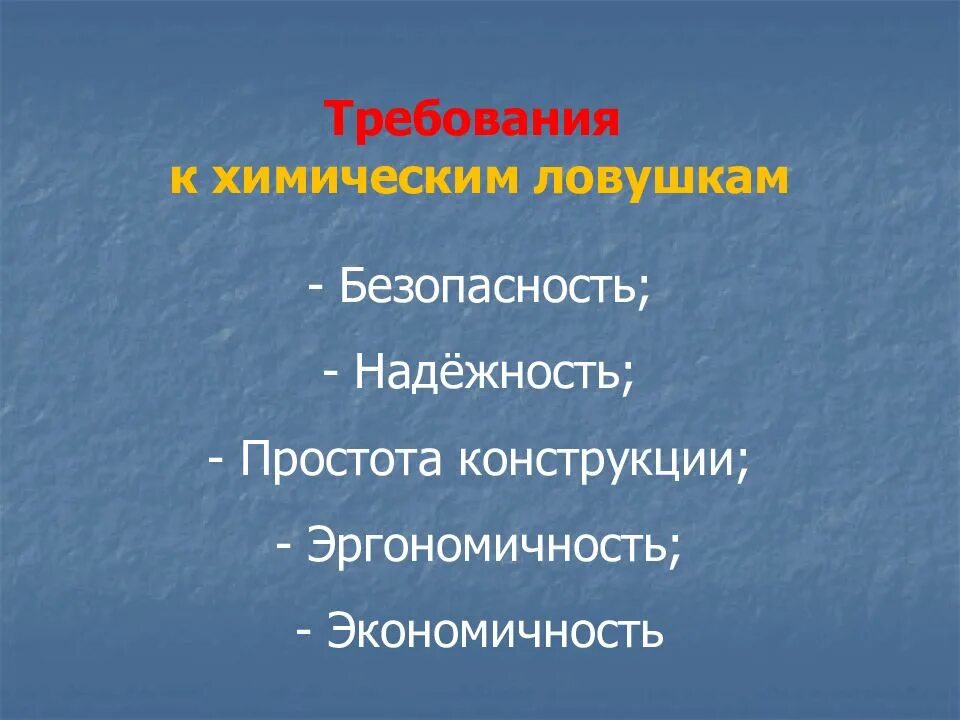 Требования
к химическим ловушкам

- Безопасность;

- Надёжность;

- Простота конструкции;

- Эргономичность;

- Экономичность